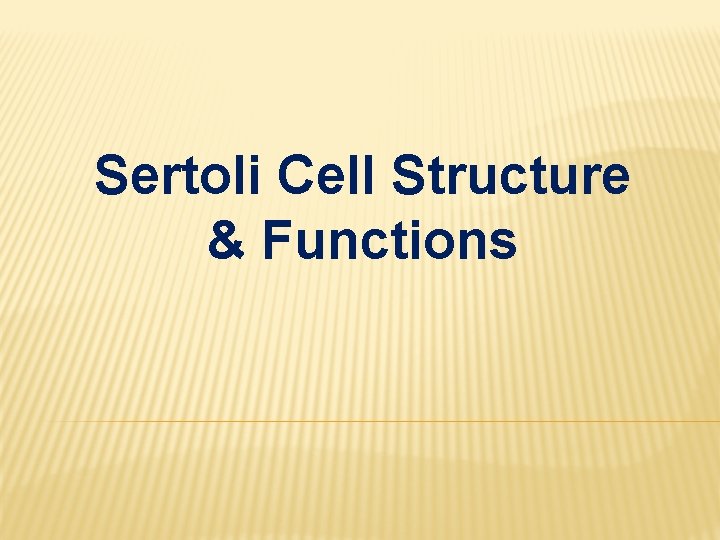 Sertoli Cell Structure & Functions